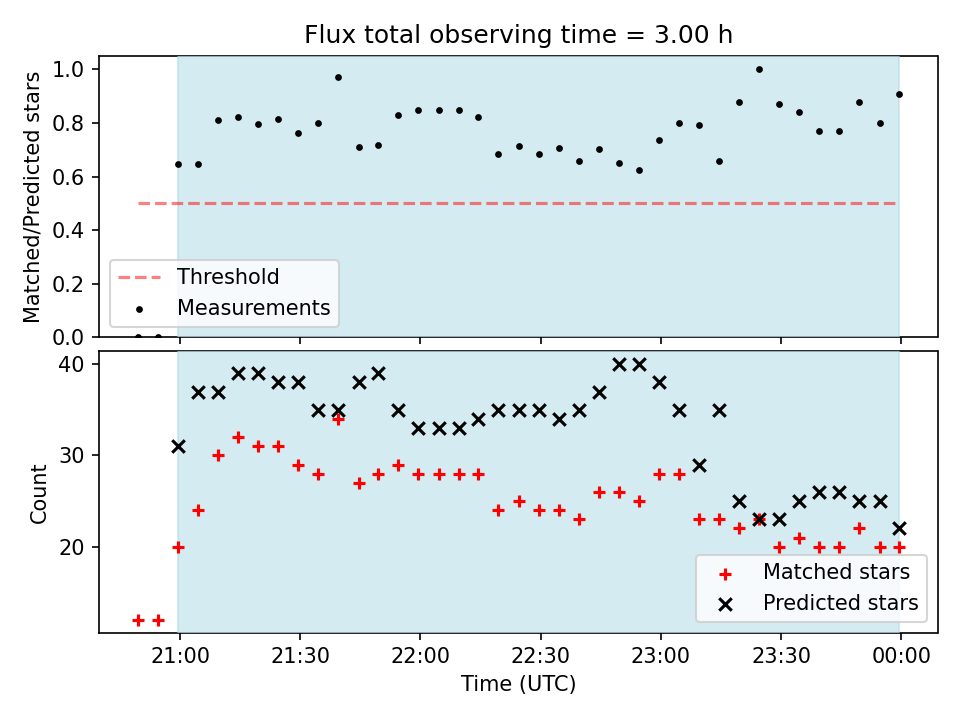 Flux total observing time = 3.00 h

Matched/Predicted stars

1.0
0.8
0.6
0.4
0.2
0.0

Threshold
Measurements

Count

40
30
20

Matched stars
Predicted stars

21:00
21:30
22:00
22:30
23:00
23:30
00:00

Time (UTC)